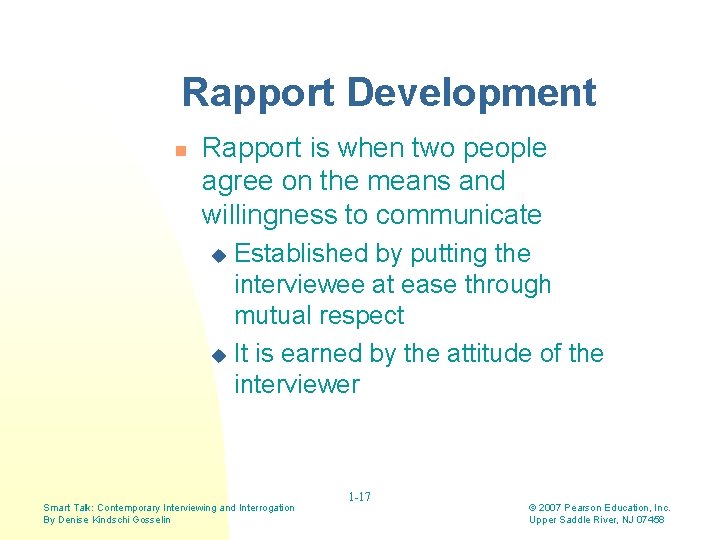 Rapport Development

Rapport is when two people agree on the means and willingness to communicate

Established by putting the interviewee at ease through mutual respect

It is earned by the attitude of the interviewer

1-17

Smart Talk: Contemporary Interviewing and Interrogation
By Denise Kindschi Gosselin

© 2007 Pearson Education, Inc.
Upper Saddle River, NJ 07458